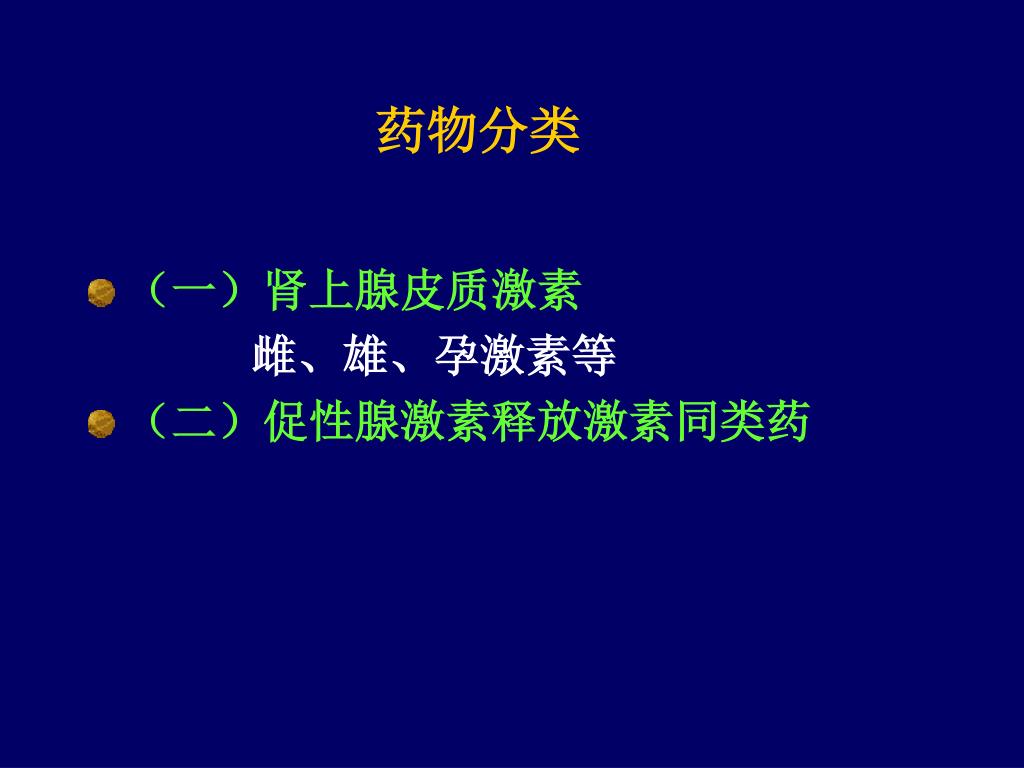 药物分类

（一）肾上腺皮质激素

雌、雄、孕激素等

（二）促性腺激素释放激素同类药